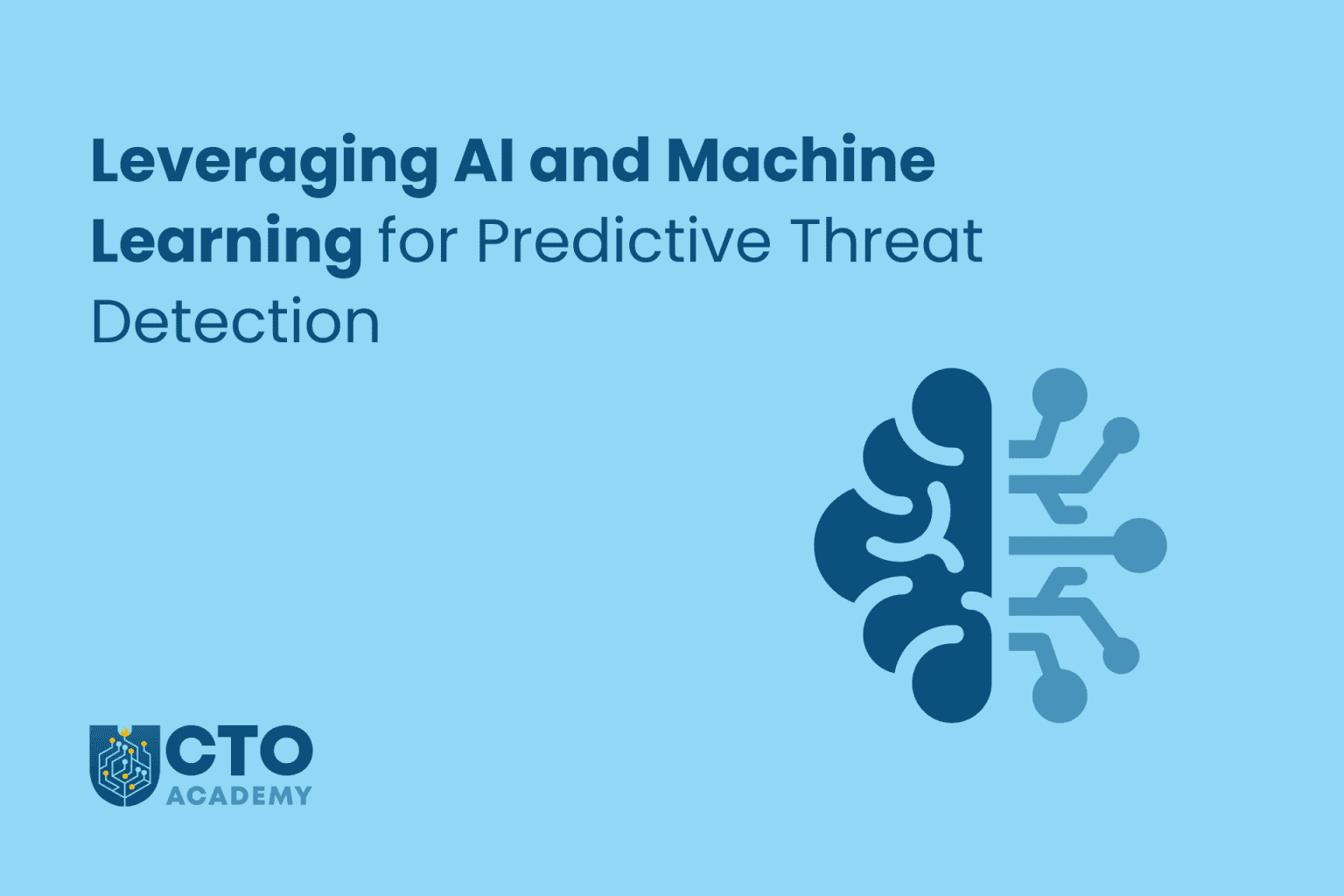 Leveraging AI and Machine Learning for Predictive Threat Detection

CTO
ACADEMY